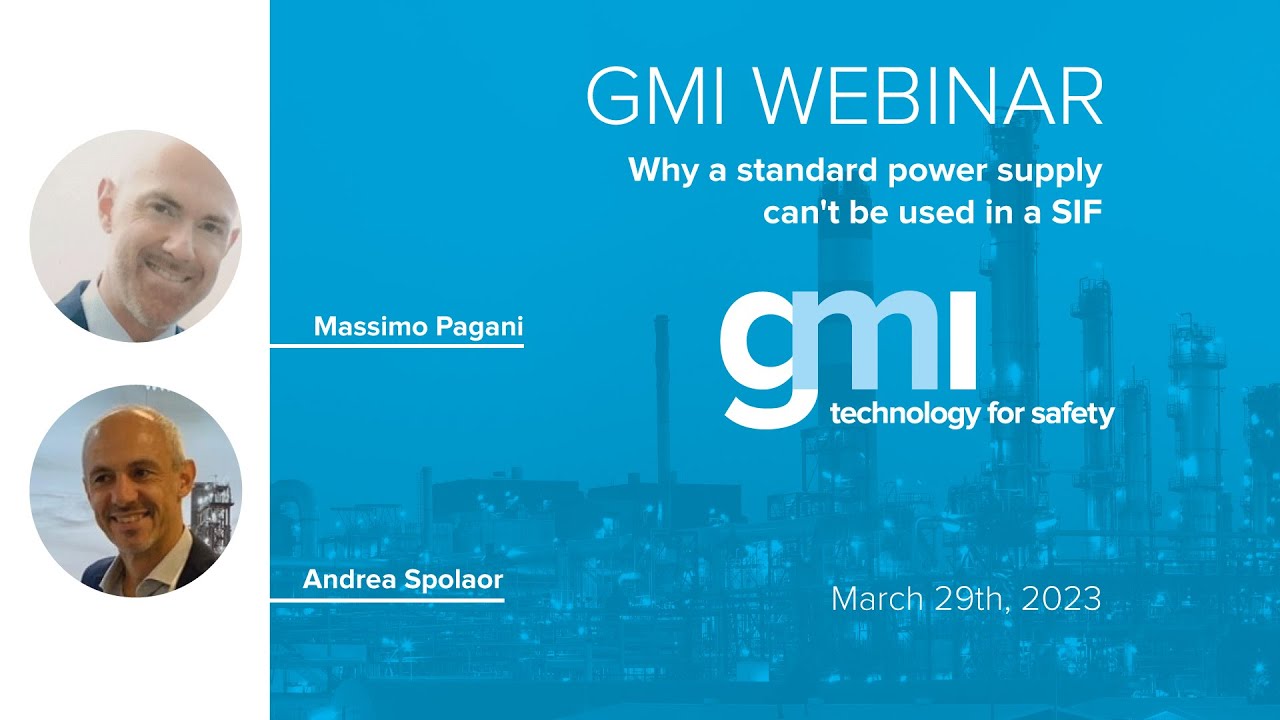 GMI WEBINAR

Why a standard power supply can't be used in a SIF

Massimo Pagani

gmi
technology for safety

Andrea Spolaor

March 29th, 2023